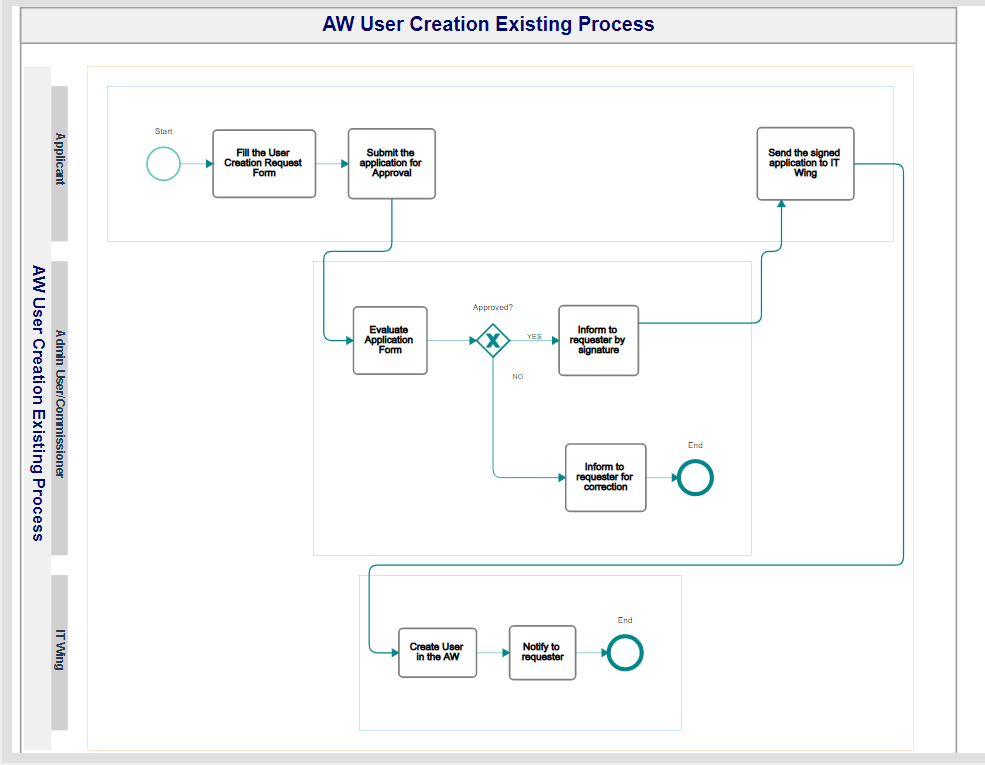 AW User Creation Existing Process

AW User Creation Existing Process

Applicant

Start

Fill the User Creation Request Form

Submit the application for Approval

Send the signed application to IT Wing

Admin User/Commissioner

Evaluate Application Form

Approved?

YES

NO

Inform to requester by signature

Inform to requester for correction

End

IT Wing

Create User in the AW

Notify to requester

End